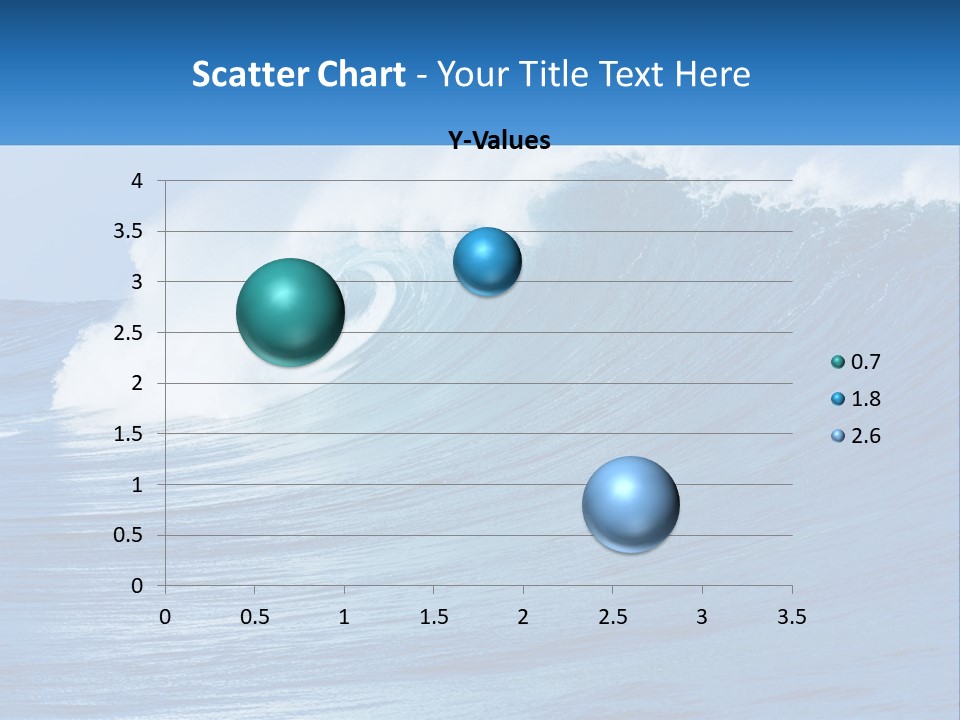 Scatter Chart - Your Title Text Here

Y-Values

4
3.5
3
2.5
2
1.5
1
0.5
0

0 0.5 1 1.5 2 2.5 3 3.5

0.7
1.8
2.6